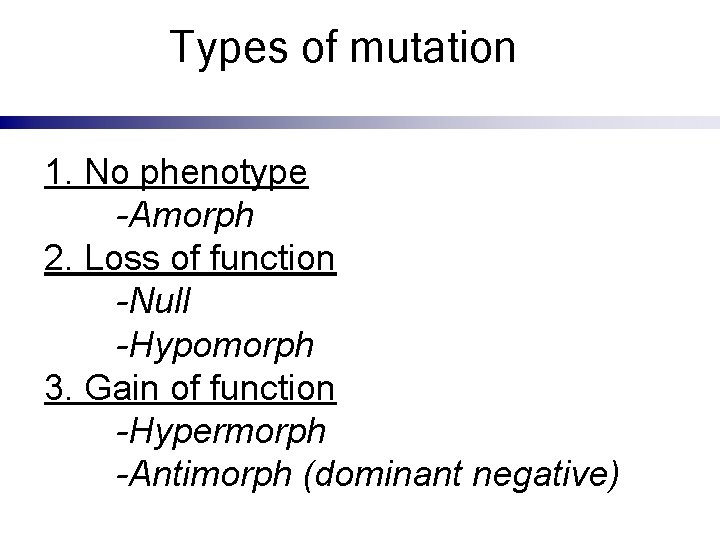 Types of mutation

1. No phenotype
-Amorph
2. Loss of function
-Null
-Hypomorph
3. Gain of function
-Hypermorph
-Antimorph (dominant negative)